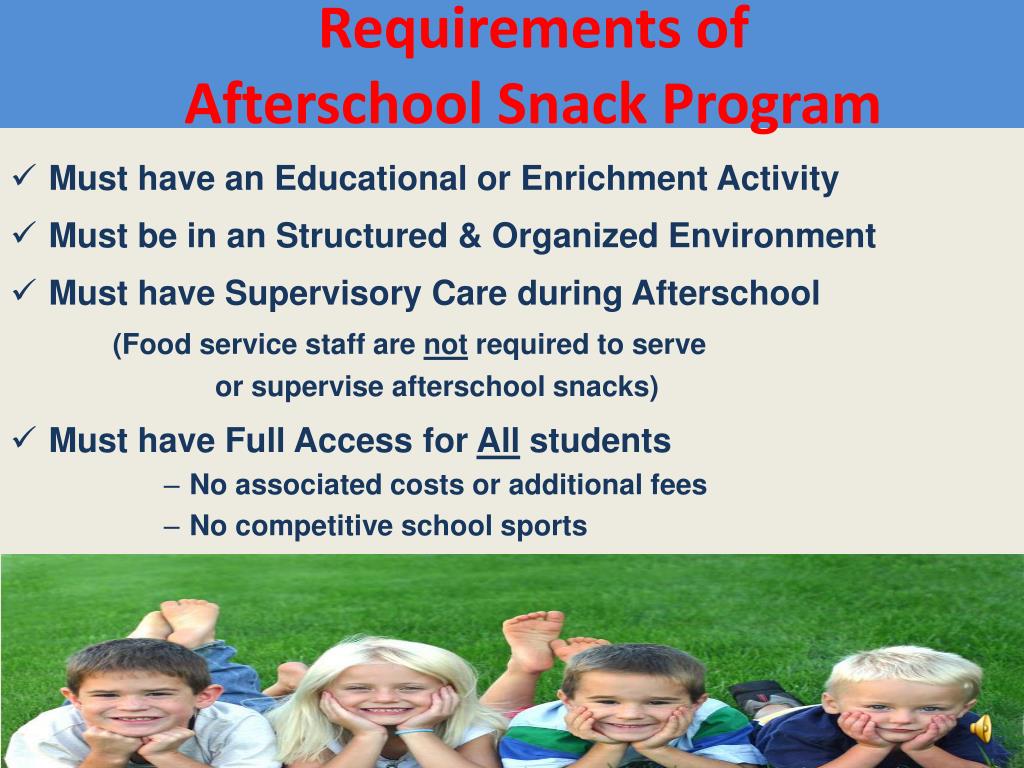 Requirements of
Afterschool Snack Program

✓ Must have an Educational or Enrichment Activity

✓ Must be in an Structured & Organized Environment

✓ Must have Supervisory Care during Afterschool

(Food service staff are not required to serve or supervise afterschool snacks)

✓ Must have Full Access for All students

– No associated costs or additional fees

– No competitive school sports